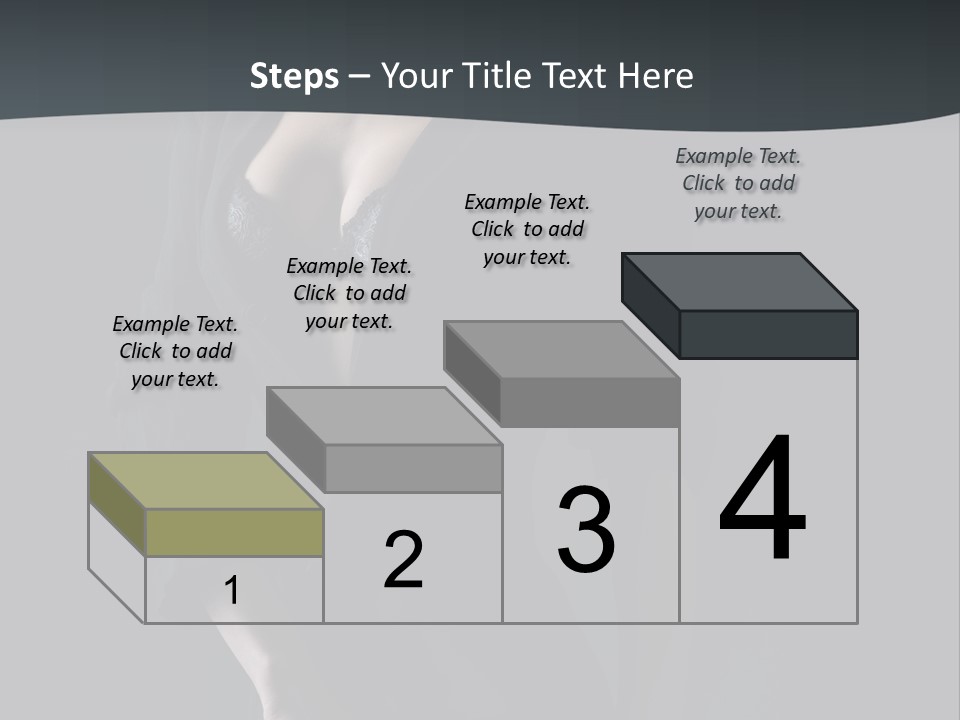 Steps – Your Title Text Here

Example Text. Click to add your text.

Example Text. Click to add your text.

Example Text. Click to add your text.

Example Text. Click to add your text.

1

2

3

4